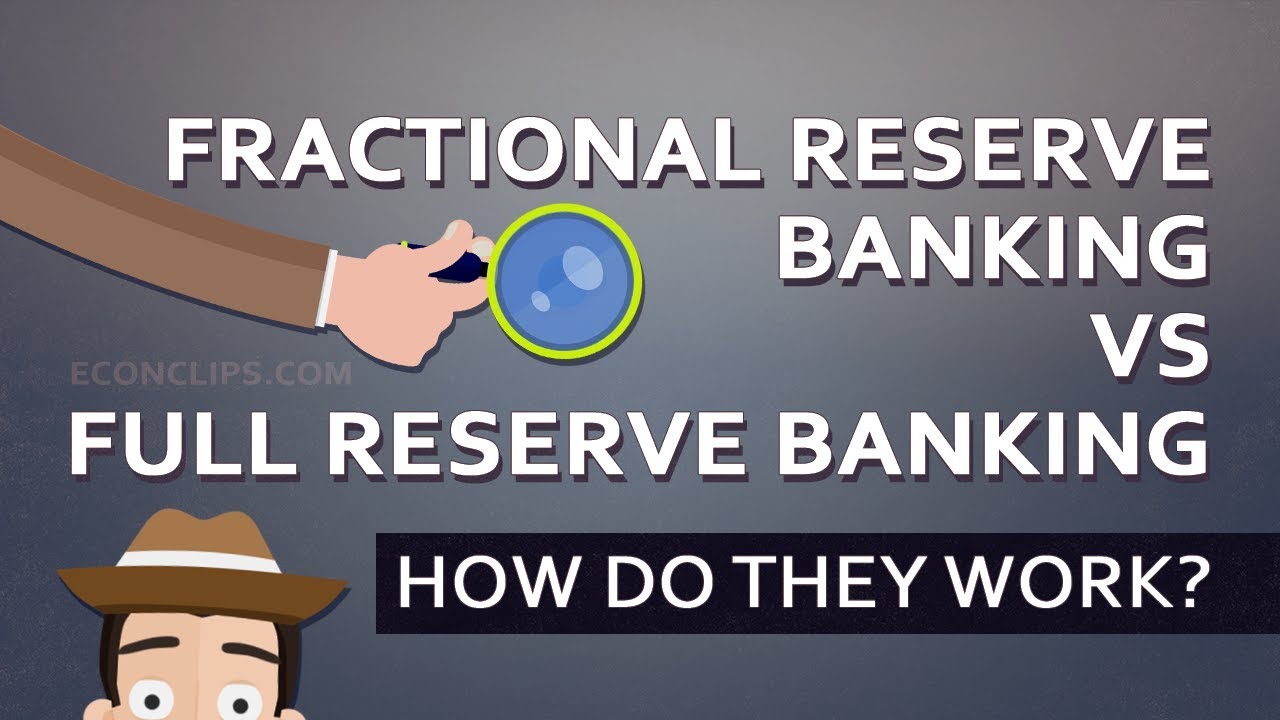 FRACTIONAL RESERVE BANKING VS FULL RESERVE BANKING

ECONCLIPS.COM

HOW DO THEY WORK?